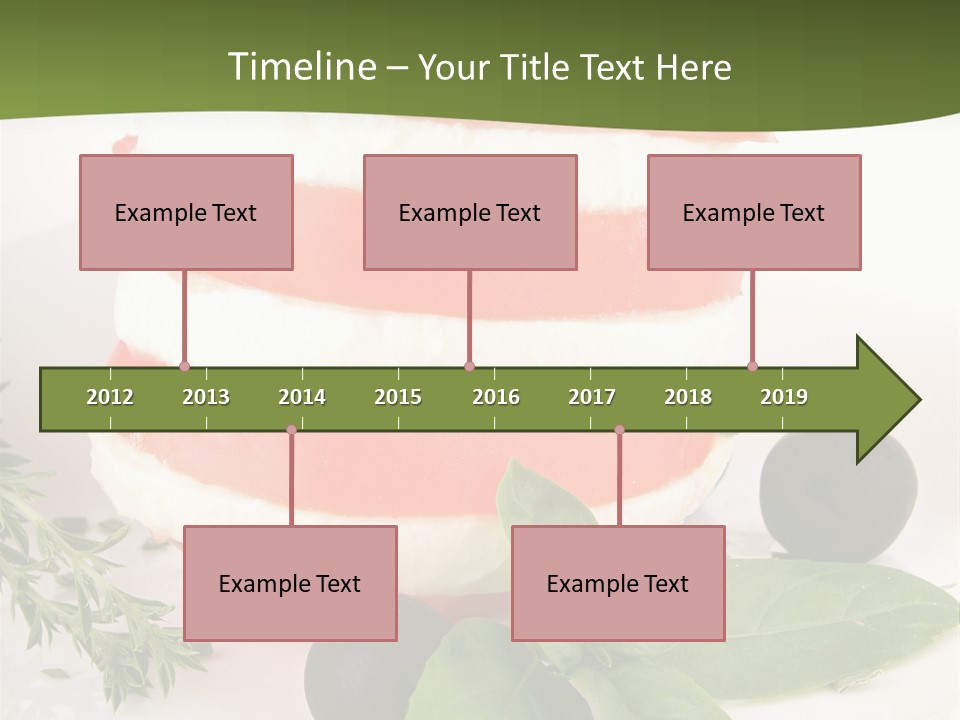 Timeline – Your Title Text Here

Example Text

Example Text

Example Text

2012 2013 2014 2015 2016 2017 2018 2019

Example Text

Example Text